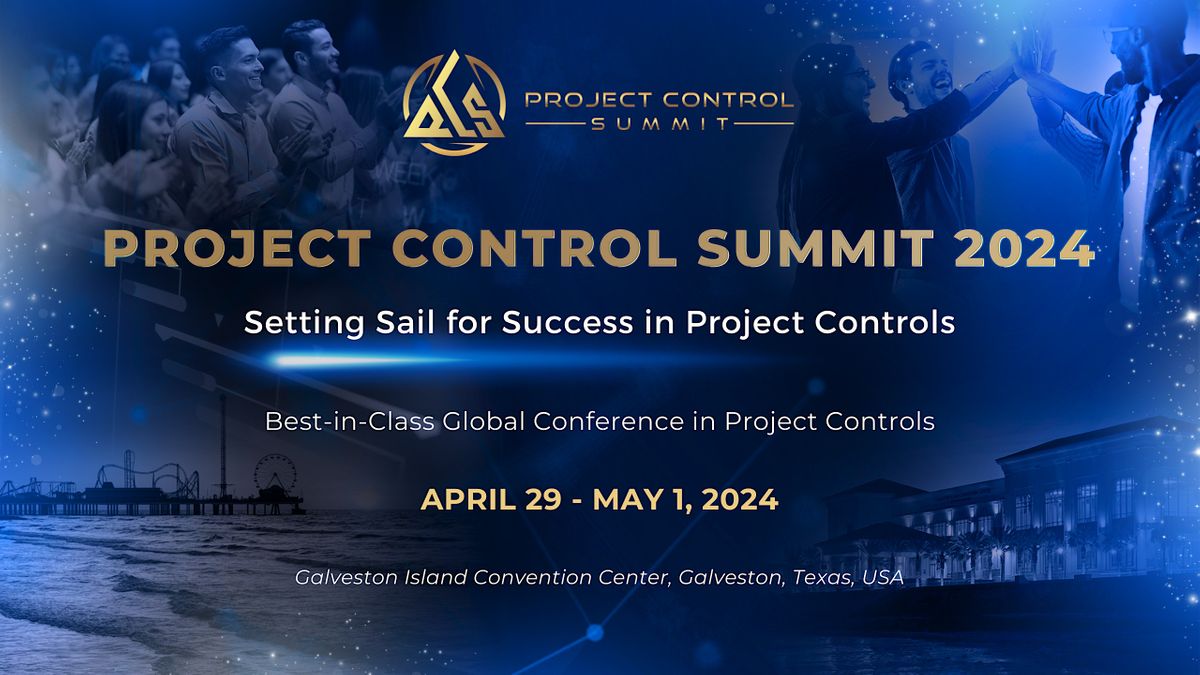 PROJECT CONTROL
SUMMIT

PROJECT CONTROL SUMMIT 2024

Setting Sail for Success in Project Controls

Best-in-Class Global Conference in Project Controls

APRIL 29 - MAY 1, 2024

Galveston Island Convention Center, Galveston, Texas, USA